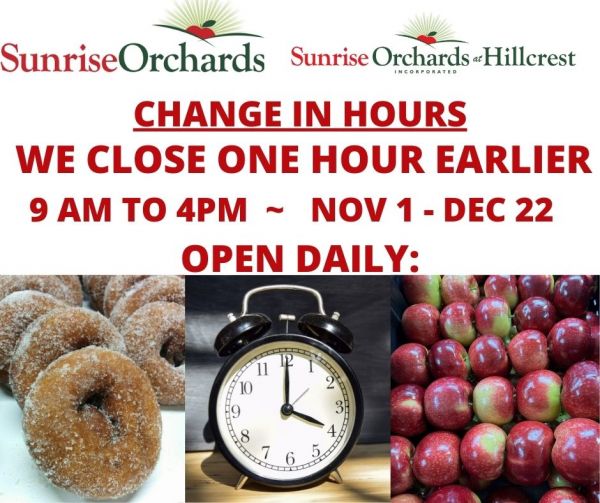 SunriseOrchards

Sunrise Orchards at Hillcrest
INCORPORATED

CHANGE IN HOURS
WE CLOSE ONE HOUR EARLIER
9 AM TO 4PM ~ NOV 1 - DEC 22
OPEN DAILY:

12 1 2 3 4 5 6 7 8 9 10 11